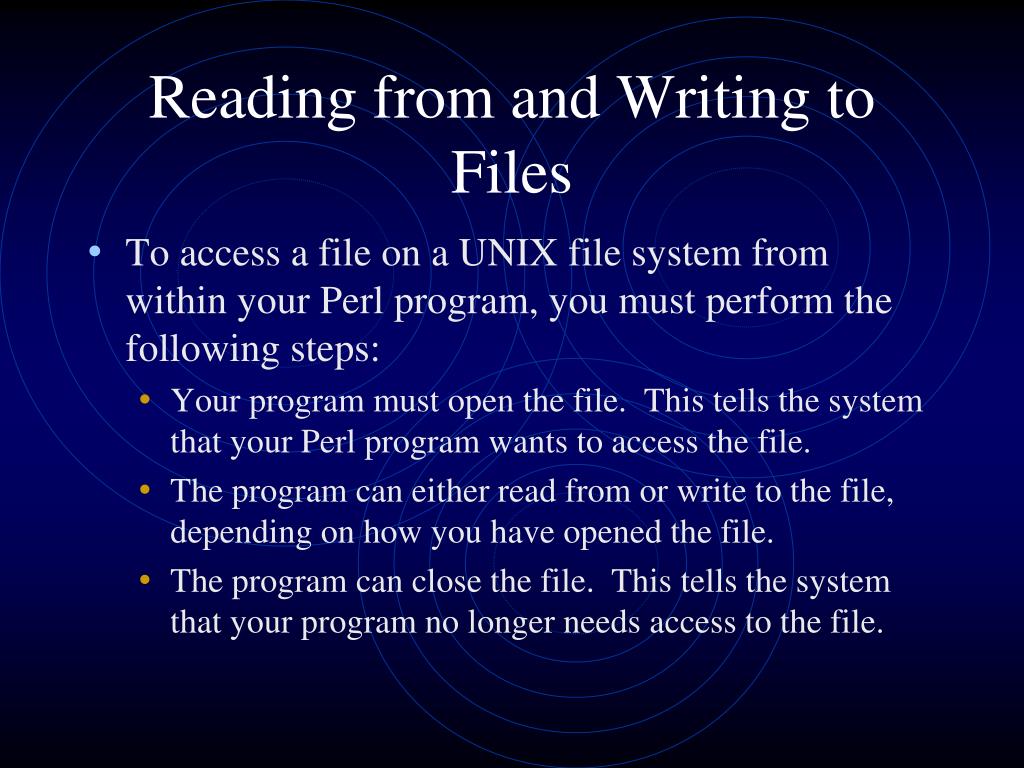 Reading from and Writing to Files

• To access a file on a UNIX file system from within your Perl program, you must perform the following steps:
  • Your program must open the file.  This tells the system that your Perl program wants to access the file.
  • The program can either read from or write to the file, depending on how you have opened the file.
  • The program can close the file.  This tells the system that your program no longer needs access to the file.